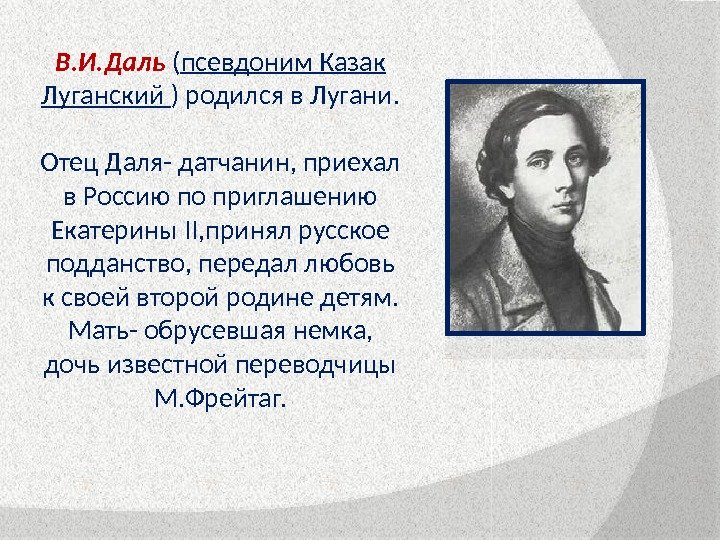 В.И.Даль (псевдоним Казак Луганский ) родился в Лугани.

Отец Даля- датчанин, приехал в Россию по приглашению Екатерины II,принял русское подданство, передал любовь к своей второй родине детям. Мать- обрусевшая немка, дочь известной переводчицы М.Фрейтаг.